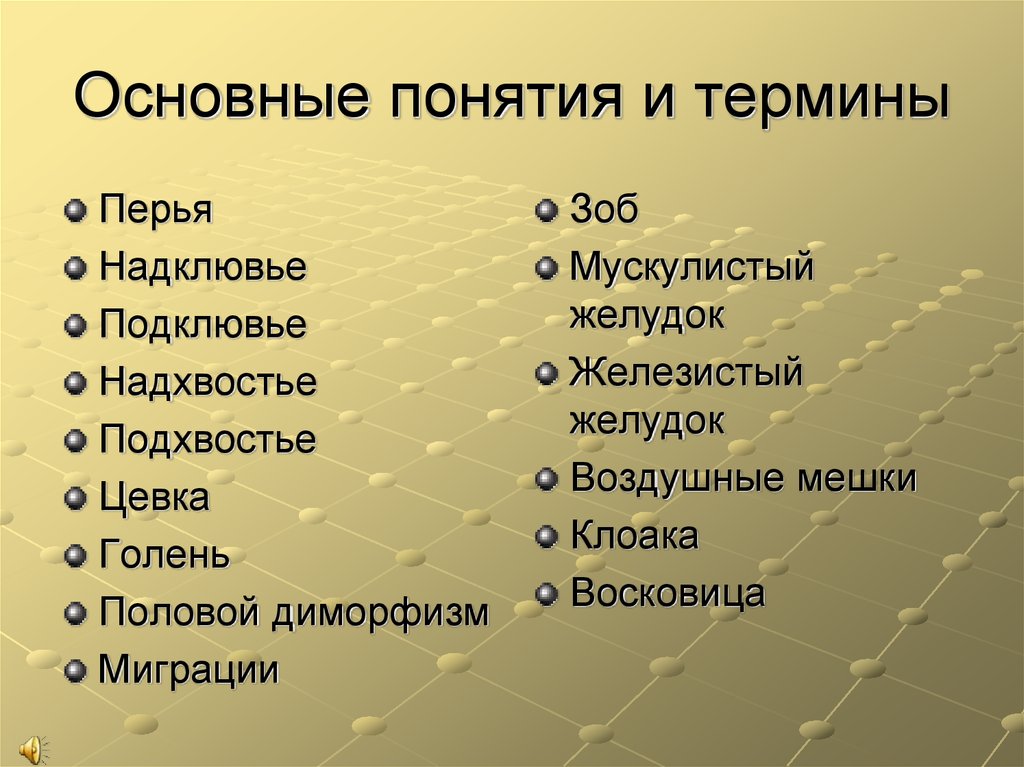 Основные понятия и термины

Перья
Надклювье
Подклювье
Надхвостье
Подхвостье
Цевка
Голень
Половой диморфизм
Миграции

Зоб
Мускулистый желудок
Железистый желудок
Воздушные мешки
Клоака
Восковица